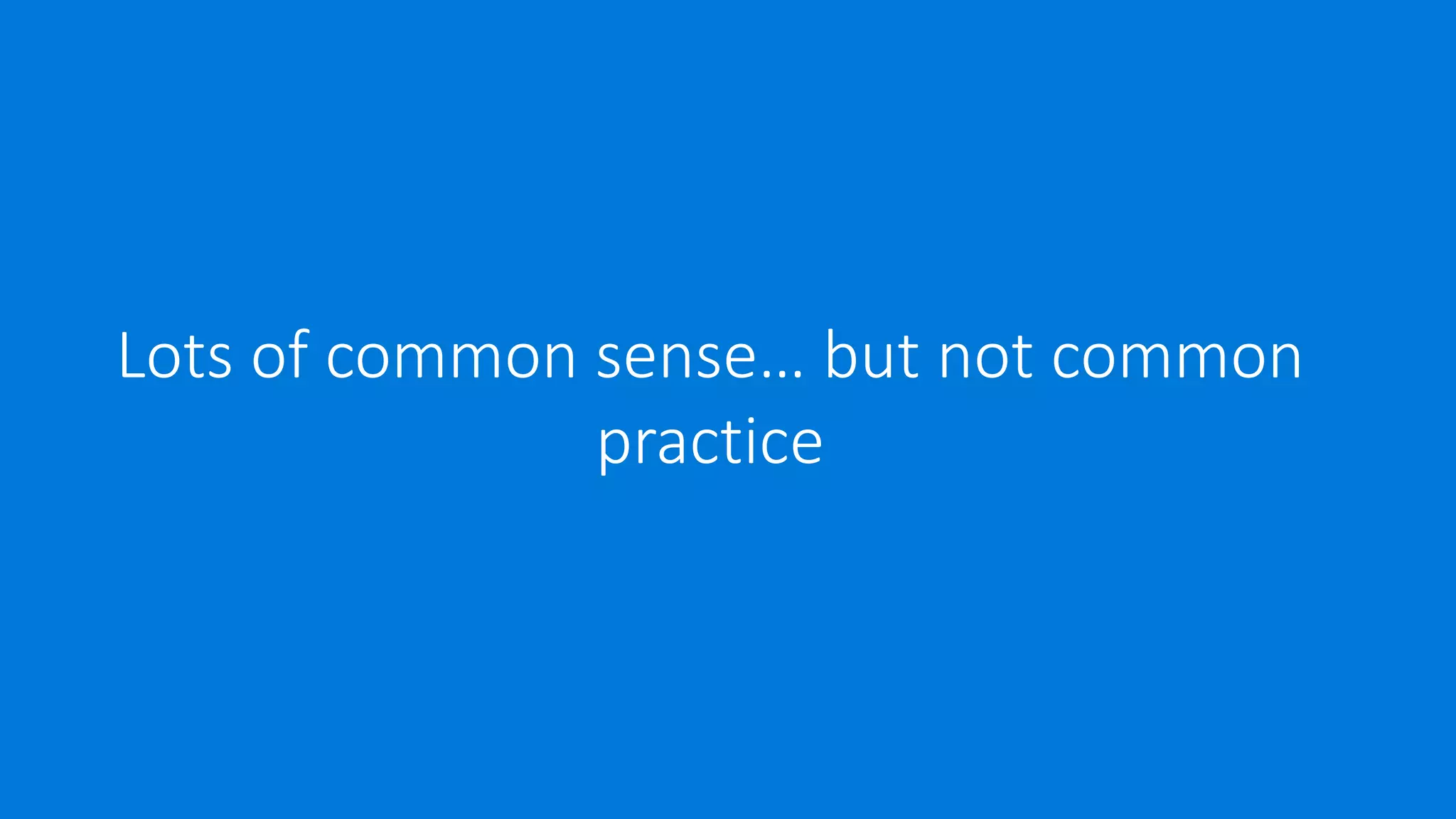 Lots of common sense… but not common practice